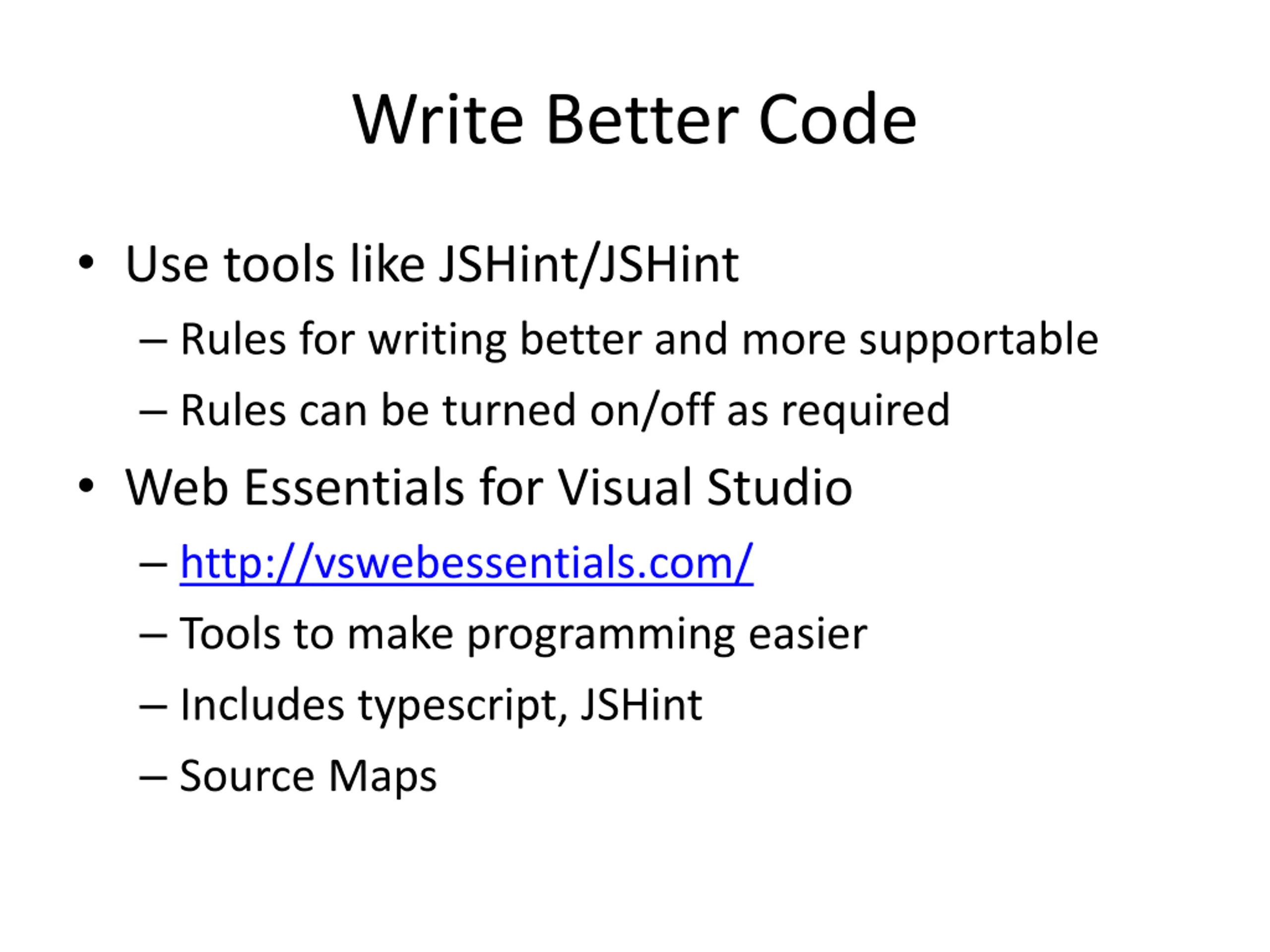 Write Better Code

• Use tools like JSHint/JSHint
– Rules for writing better and more supportable
– Rules can be turned on/off as required
• Web Essentials for Visual Studio
– http://vswebessentials.com/
– Tools to make programming easier
– Includes typescript, JSHint
– Source Maps